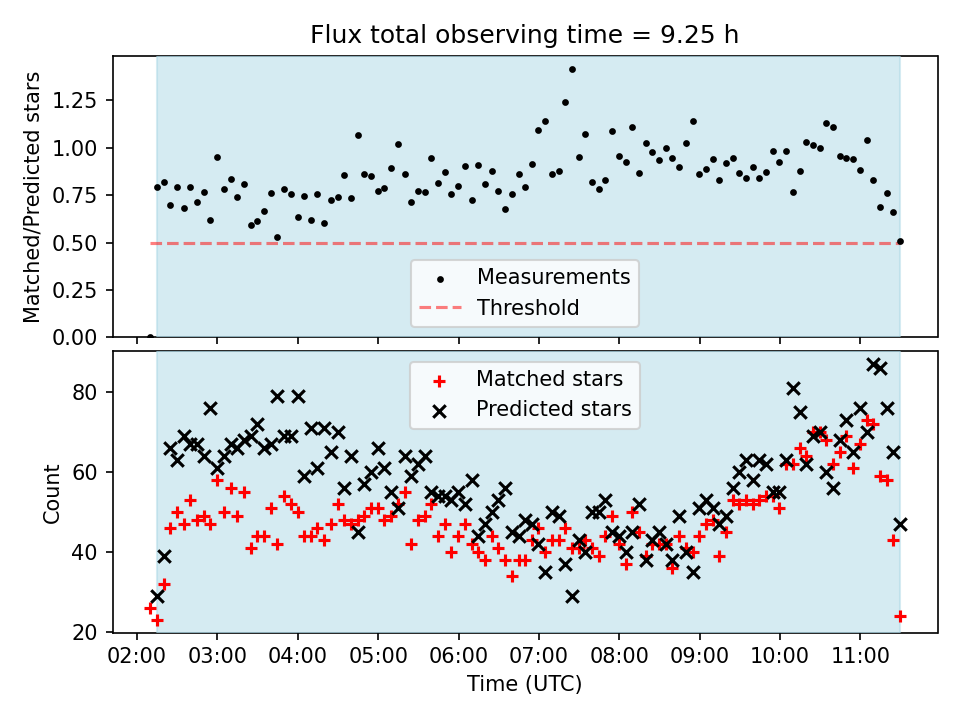 Flux total observing time = 9.25 h

Matched/Predicted stars

1.25
1.00
0.75
0.50
0.25
0.00

Measurements
Threshold

Count

80
60
40
20

Matched stars
Predicted stars

02:00 03:00 04:00 05:00 06:00 07:00 08:00 09:00 10:00 11:00

Time (UTC)